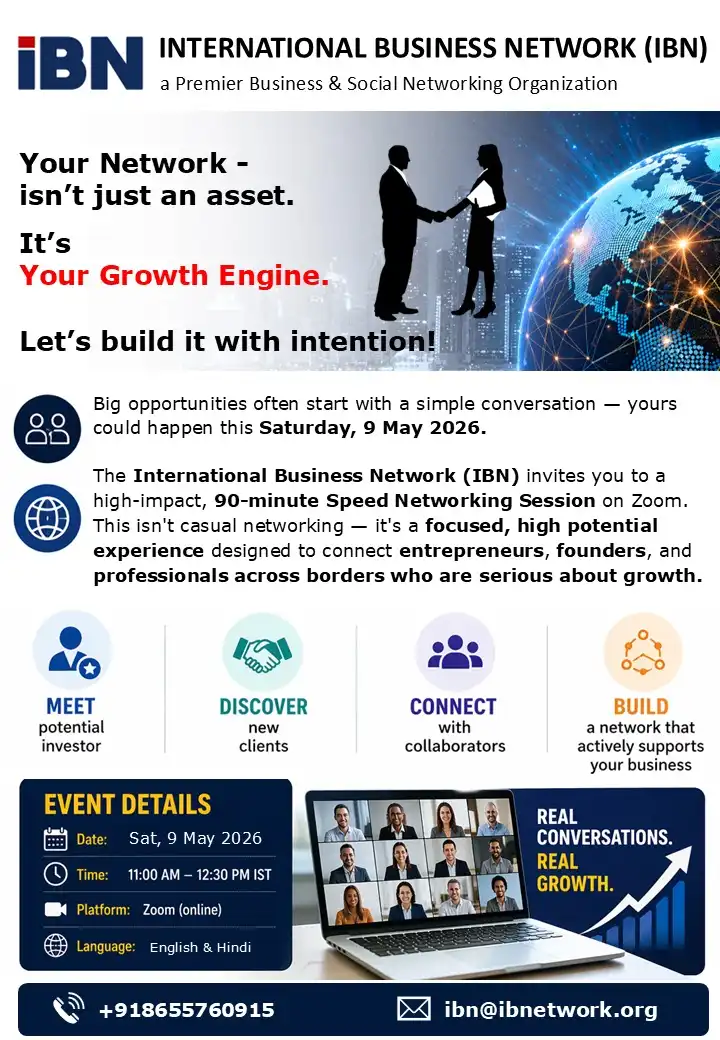 iBN INTERNATIONAL BUSINESS NETWORK (IBN)
a Premier Business & Social Networking Organization

Your Network - isn't just an asset.

It's
Your Growth Engine.

Let's build it with intention!

Big opportunities often start with a simple conversation — yours could happen this Saturday, 9 May 2026.

The International Business Network (IBN) invites you to a high-impact, 90-minute Speed Networking Session on Zoom. This isn't casual networking — it's a focused, high potential experience designed to connect entrepreneurs, founders, and professionals across borders who are serious about growth.

MEET potential investor

DISCOVER new clients

CONNECT with collaborators

BUILD a network that actively supports your business

EVENT DETAILS
Date: Sat, 9 May 2026
Time: 11:00 AM – 12:30 PM IST
Platform: Zoom (online)
Language: English & Hindi

REAL CONVERSATIONS. REAL GROWTH.

+918655760915
ibn@ibnetwork.org